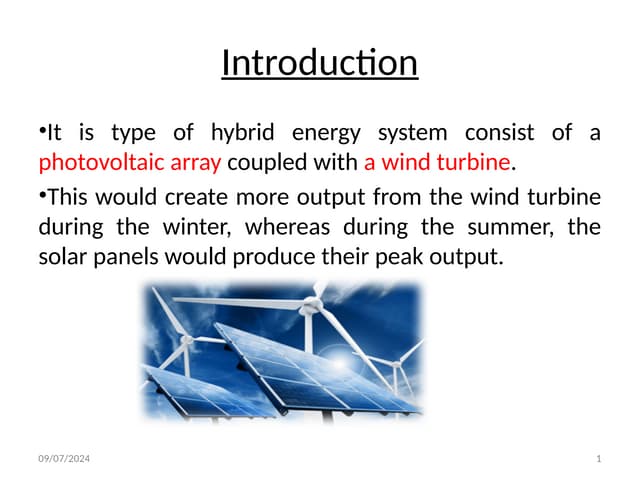 Introduction

•It is type of hybrid energy system consist of a photovoltaic array coupled with a wind turbine.

•This would create more output from the wind turbine during the winter, whereas during the summer, the solar panels would produce their peak output.

09/07/2024

1